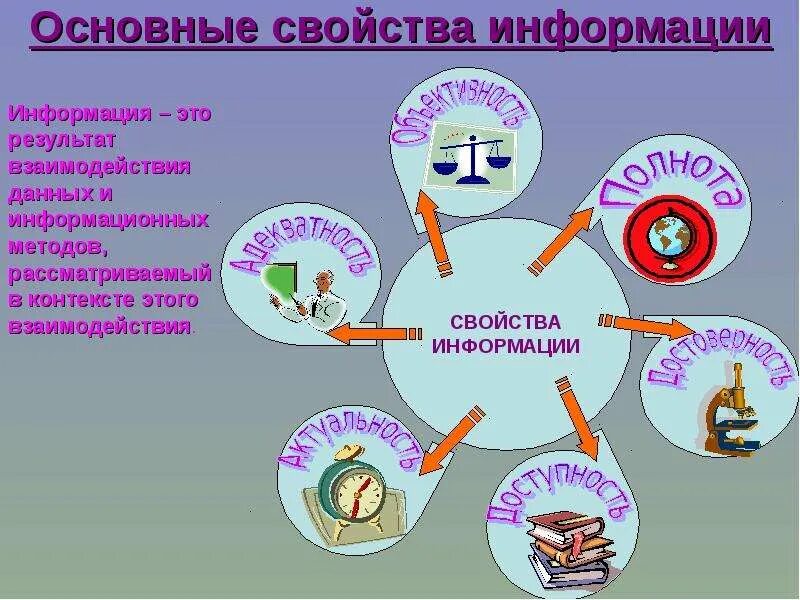 Основные свойства информации

Информация – это результат взаимодействия данных и информационных методов, рассматриваемый в контексте этого взаимодействия.

СВОЙСТВА ИНФОРМАЦИИ

Объективность

Полнота

Достоверность

Доступность

Актуальность

Адекватность